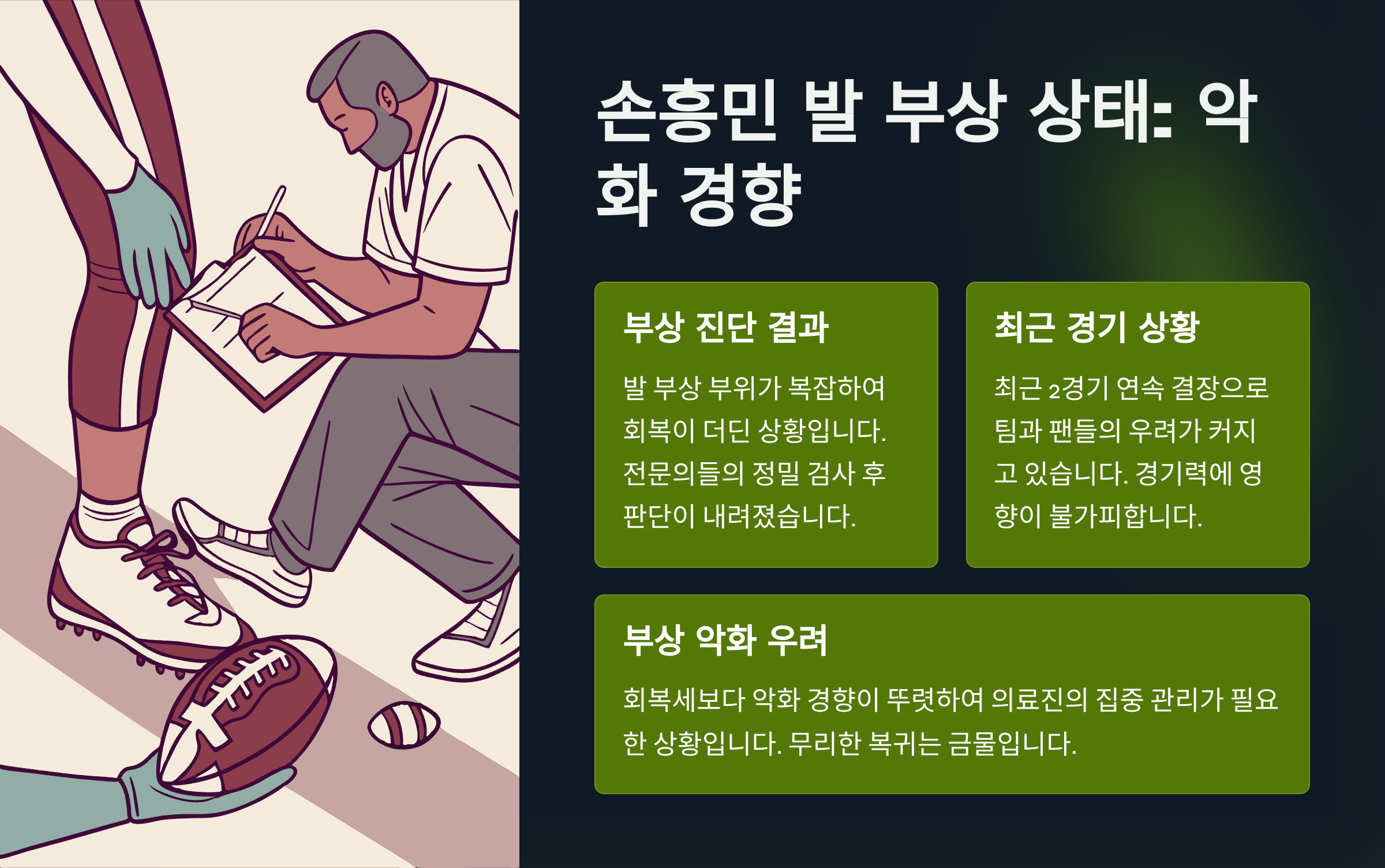 손흥민 발 부상 상태: 악화 경향

부상 진단 결과

발 부상 부위가 복잡하여 회복이 더딘 상황입니다. 전문의들의 정밀 검사 후 판단이 내려졌습니다.

최근 경기 상황

최근 2경기 연속 결장으로 팀과 팬들의 우려가 커지고 있습니다. 경기력에 영향이 불가피합니다.

부상 악화 우려

회복세보다 악화 경향이 뚜렷하여 의료진의 집중 관리가 필요한 상황입니다. 무리한 복귀는 금물입니다.